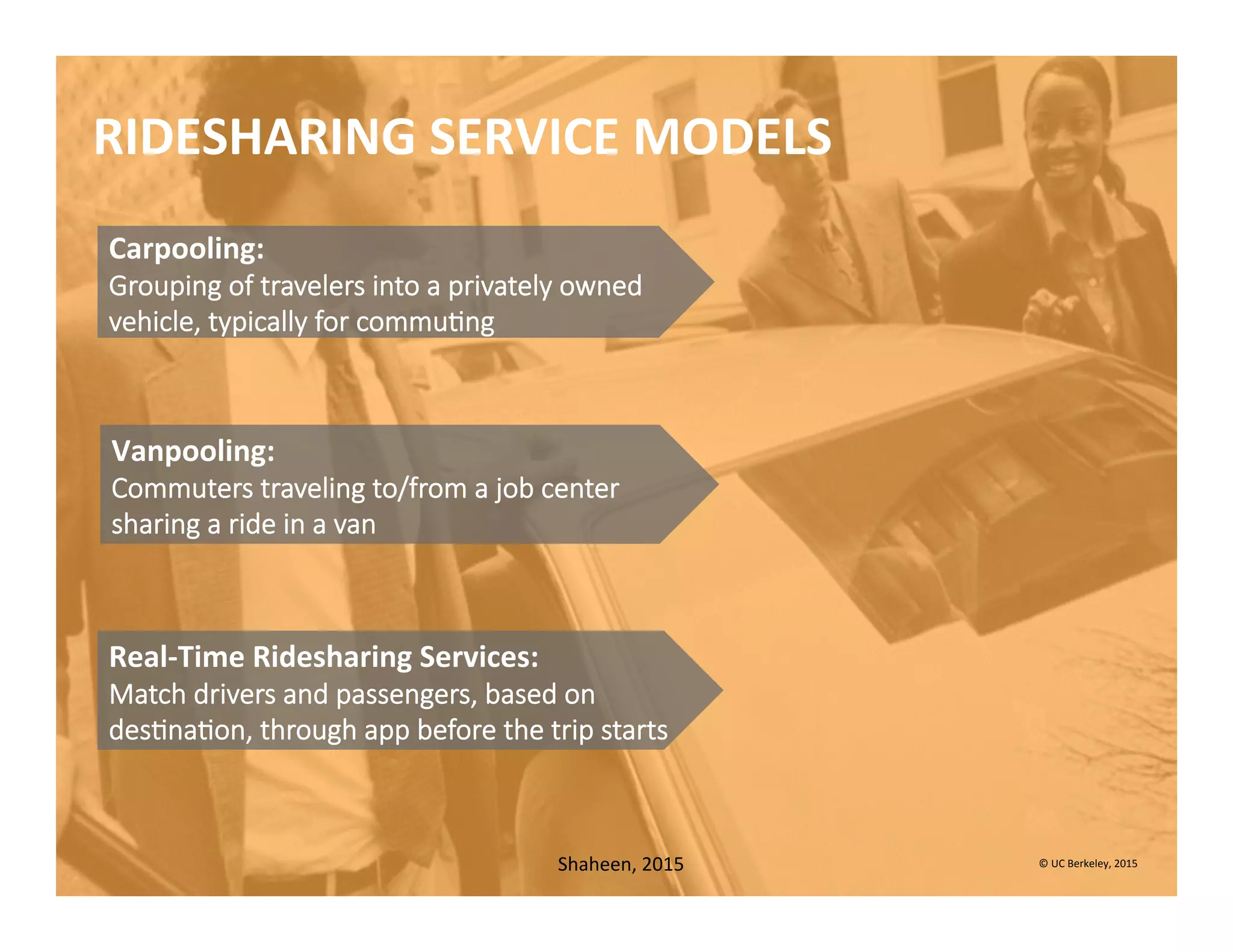 RIDESHARING SERVICE MODELS

Carpooling:
Grouping of travelers into a privately owned vehicle, typically for commuting

Vanpooling:
Commuters traveling to/from a job center sharing a ride in a van

Real-Time Ridesharing Services:
Match drivers and passengers, based on destination, through app before the trip starts

Shaheen, 2015

© UC Berkeley, 2015